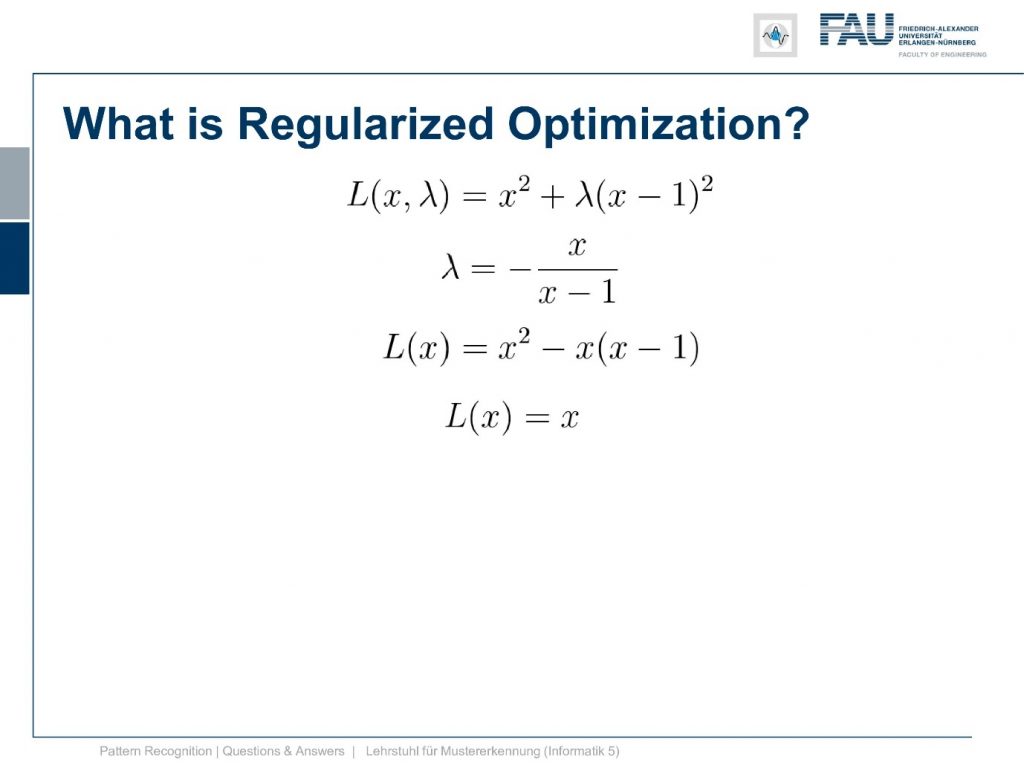 FAU FRIEDRICH-ALEXANDER UNIVERSITÄT ERLANGEN-NÜRNBERG
FACULTY OF ENGINEERING

What is Regularized Optimization?

$L(x, \lambda) = x^2 + \lambda(x-1)^2$

$\lambda = -\frac{x}{x-1}$

$L(x) = x^2 - x(x-1)$

$L(x) = x$

Pattern Recognition | Questions & Answers | Lehrstuhl für Mustererkennung (Informatik 5)